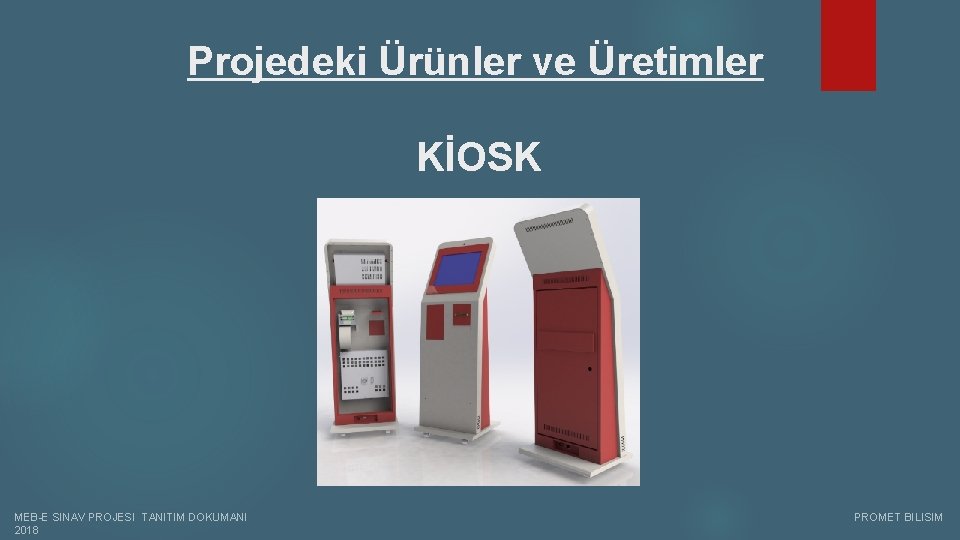 Projedeki Ürünler ve Üretimler

KİOSK

MEB-E SINAV PROJESI TANITIM DOKUMANI 2018

PROMET BILISIM